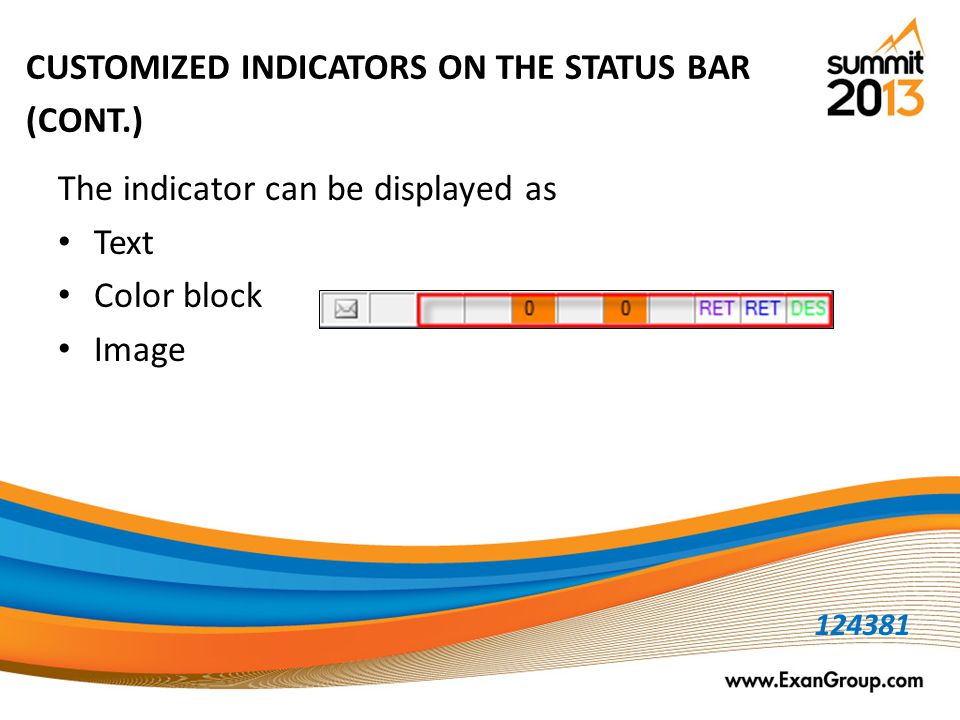 CUSTOMIZED INDICATORS ON THE STATUS BAR (CONT.)

summit 2013

The indicator can be displayed as

• Text
• Color block
• Image

0 0 RET RET DES

124381

www.ExanGroup.com